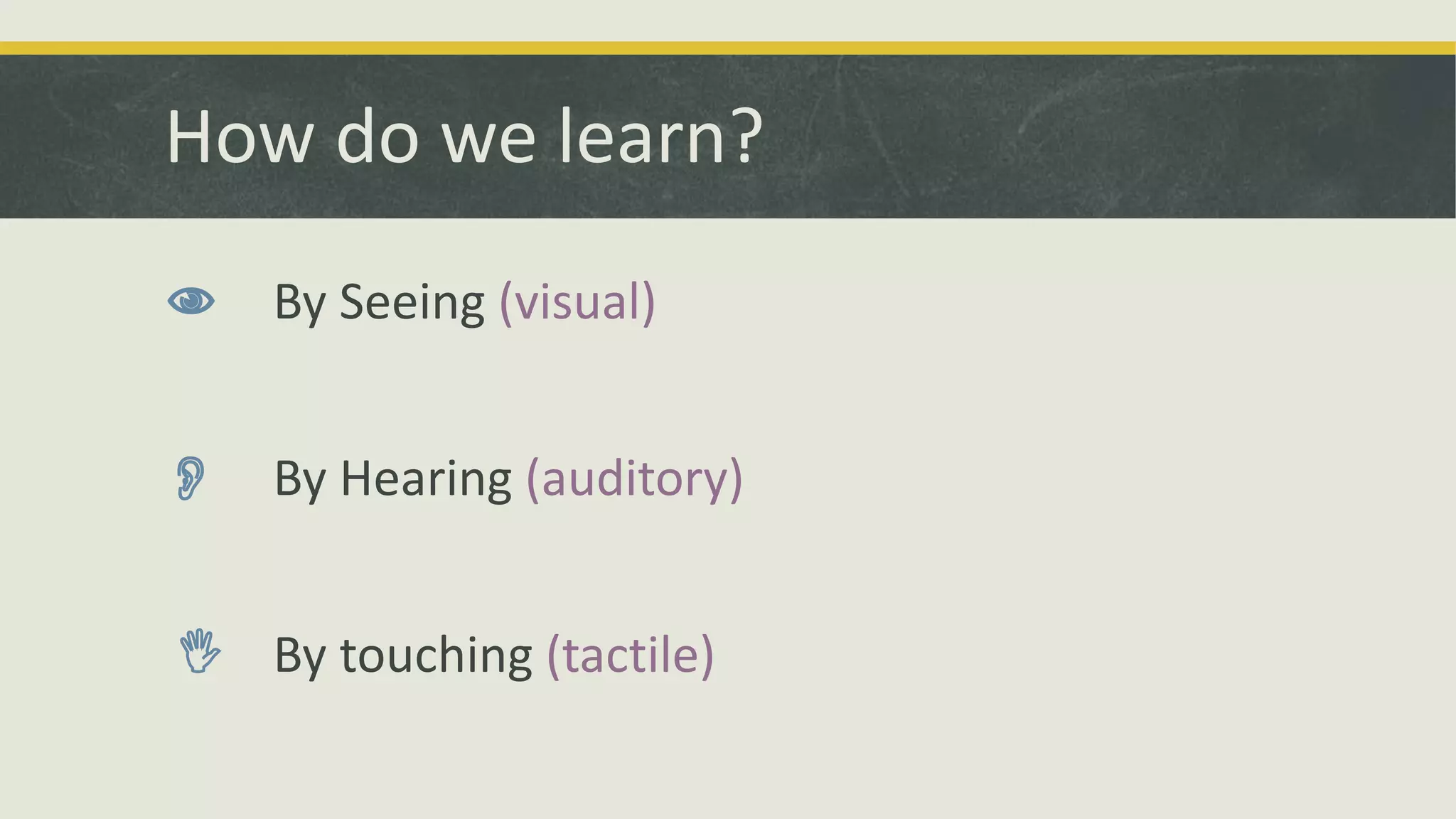 How do we learn?

By Seeing (visual)

By Hearing (auditory)

By touching (tactile)